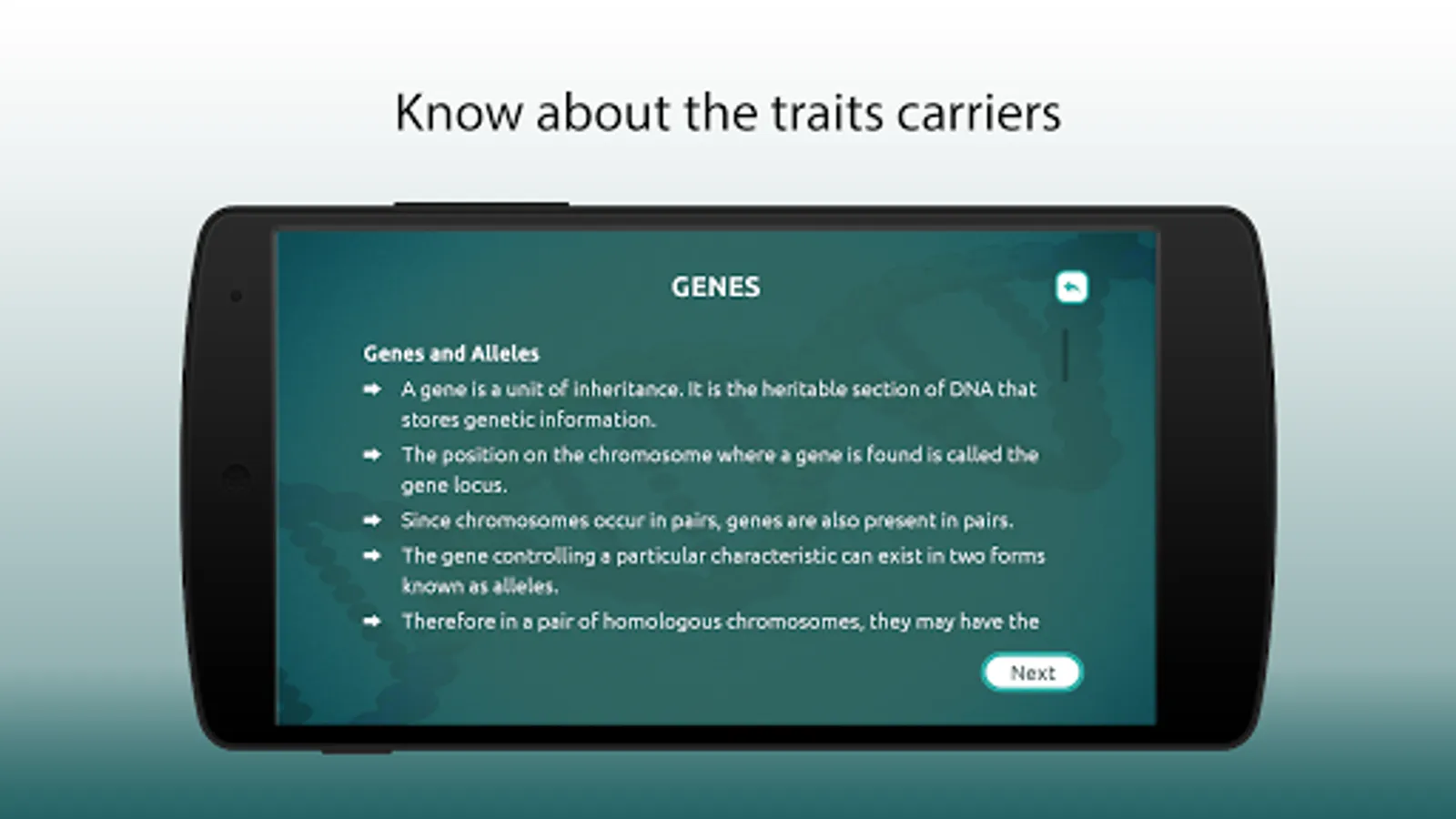 Know about the traits carriers

GENES

Genes and Alleles

➡ A gene is a unit of inheritance. It is the heritable section of DNA that stores genetic information.

➡ The position on the chromosome where a gene is found is called the gene locus.

➡ Since chromosomes occur in pairs, genes are also present in pairs.

➡ The gene controlling a particular characteristic can exist in two forms known as alleles.

➡ Therefore in a pair of homologous chromosomes, they may have the

Next